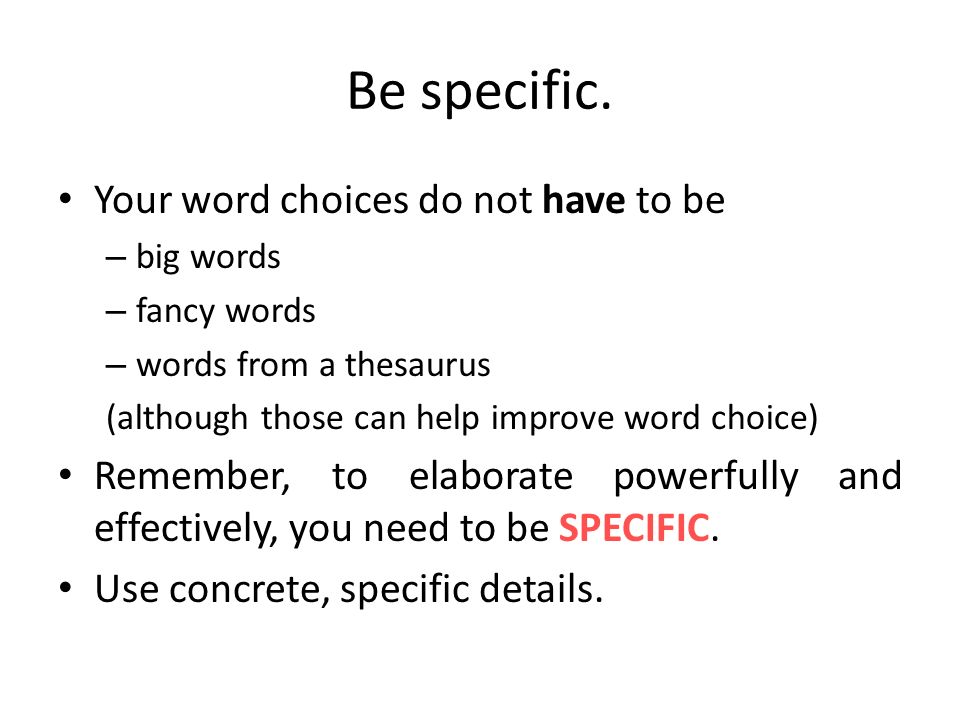 Be specific.

• Your word choices do not have to be
– big words
– fancy words
– words from a thesaurus
(although those can help improve word choice)

• Remember, to elaborate powerfully and effectively, you need to be SPECIFIC.

• Use concrete, specific details.